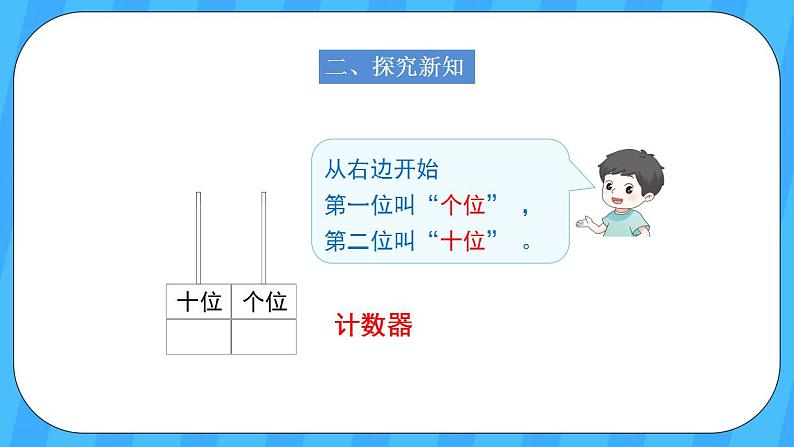 二、探究新知

从右边开始
第一位叫“个位”，
第二位叫“十位”。

| 十位 | 个位 |
|---|---|
| | |

计数器